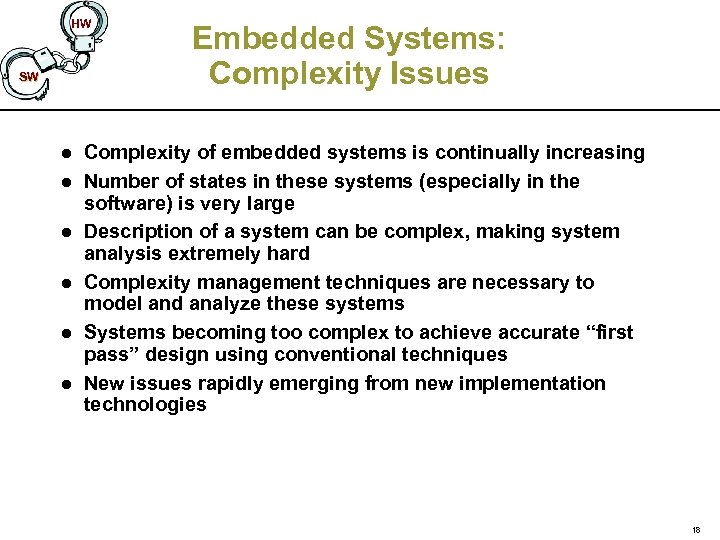 HW
SW

Embedded Systems: Complexity Issues

- Complexity of embedded systems is continually increasing
- Number of states in these systems (especially in the software) is very large
- Description of a system can be complex, making system analysis extremely hard
- Complexity management techniques are necessary to model and analyze these systems
- Systems becoming too complex to achieve accurate “first pass” design using conventional techniques
- New issues rapidly emerging from new implementation technologies

18